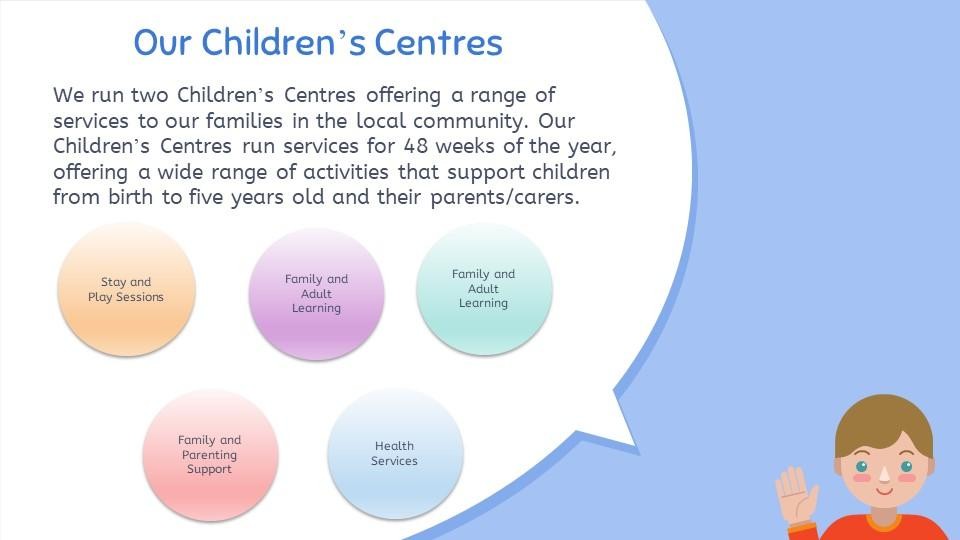 Our Children's Centres

We run two Children's Centres offering a range of services to our families in the local community. Our Children's Centres run services for 48 weeks of the year, offering a wide range of activities that support children from birth to five years old and their parents/carers.

Stay and Play Sessions

Family and Adult Learning

Family and Adult Learning

Family and Parenting Support

Health Services